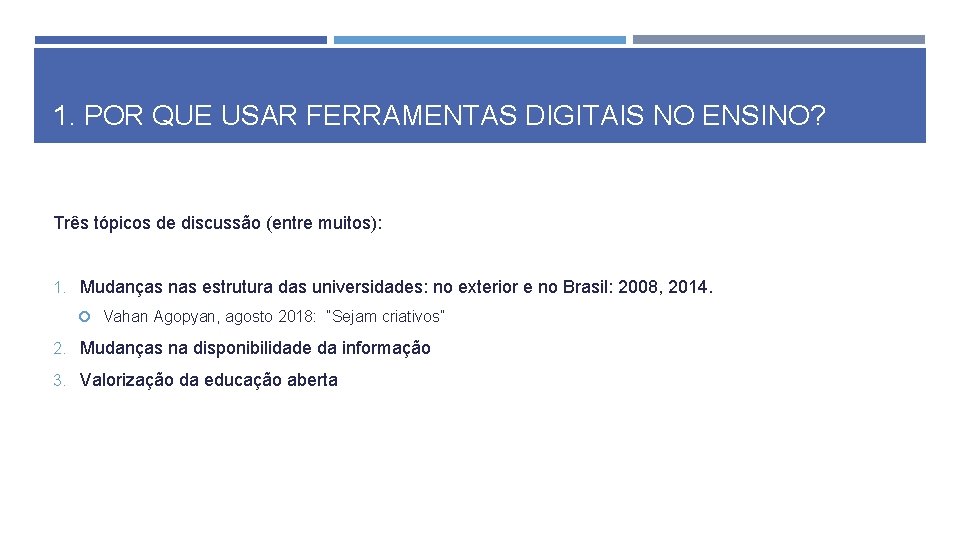 1. POR QUE USAR FERRAMENTAS DIGITAIS NO ENSINO?

Três tópicos de discussão (entre muitos):

1. Mudanças nas estrutura das universidades: no exterior e no Brasil: 2008, 2014.

Vahan Agopyan, agosto 2018: "Sejam criativos"

2. Mudanças na disponibilidade da informação

3. Valorização da educação aberta